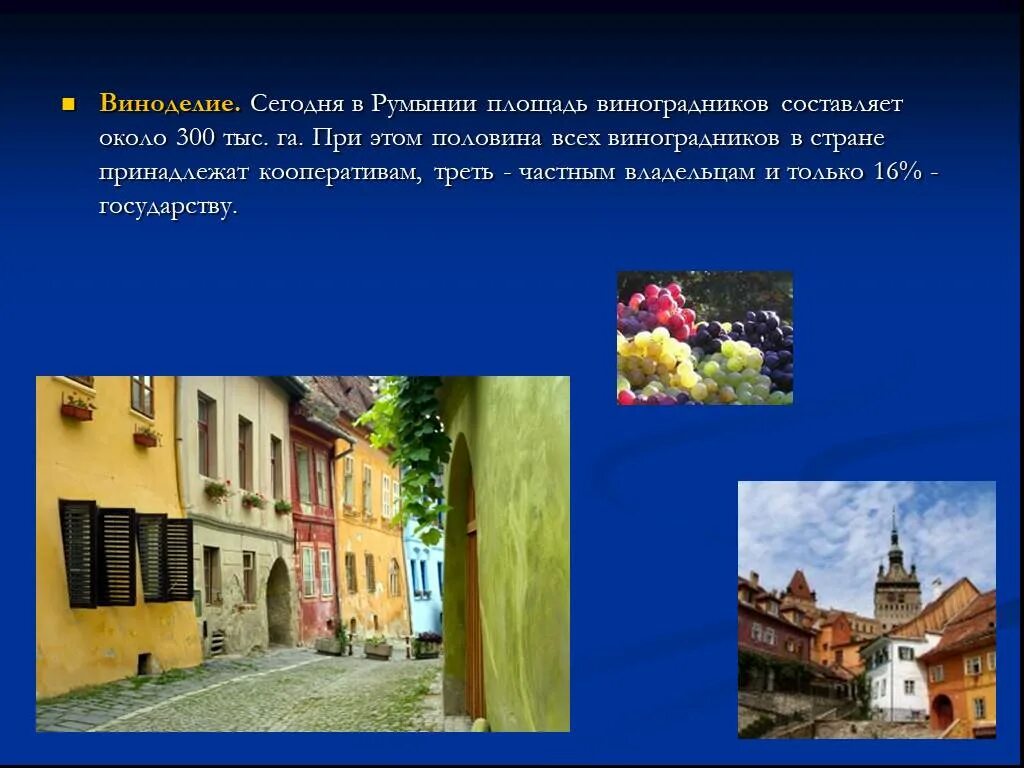 Виноделие. Сегодня в Румынии площадь виноградников составляет около 300 тыс. га. При этом половина всех виноградников в стране принадлежат кооперативам, треть - частным владельцам и только 16% - государству.